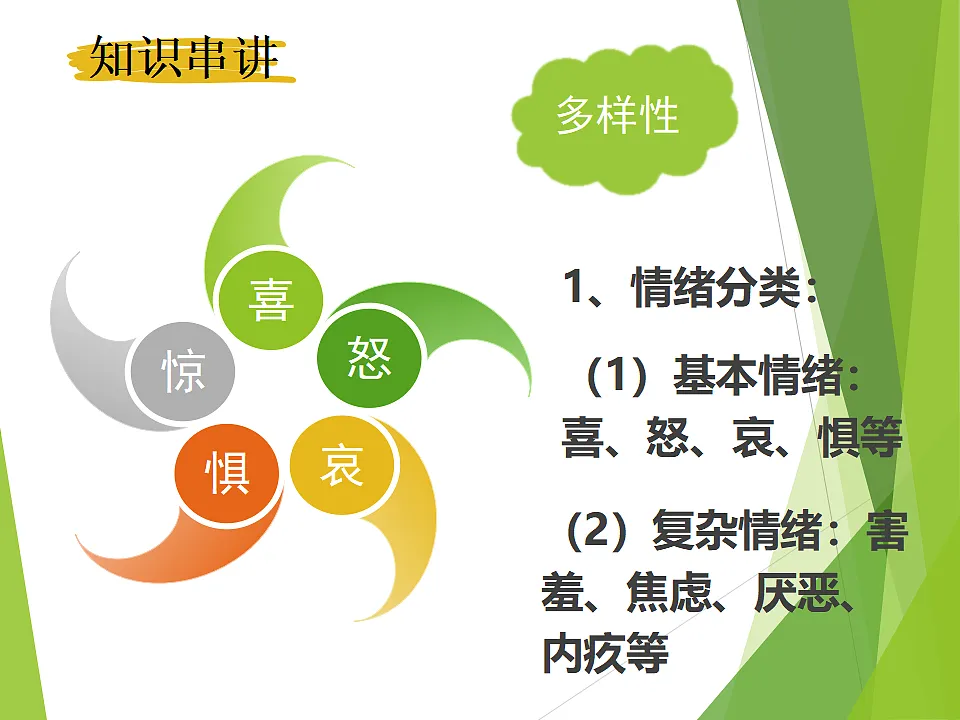 知识串讲

多样性

喜
怒
哀
惧
惊

1、情绪分类：

（1）基本情绪：喜、怒、哀、惧等

（2）复杂情绪：害羞、焦虑、厌恶、内疚等